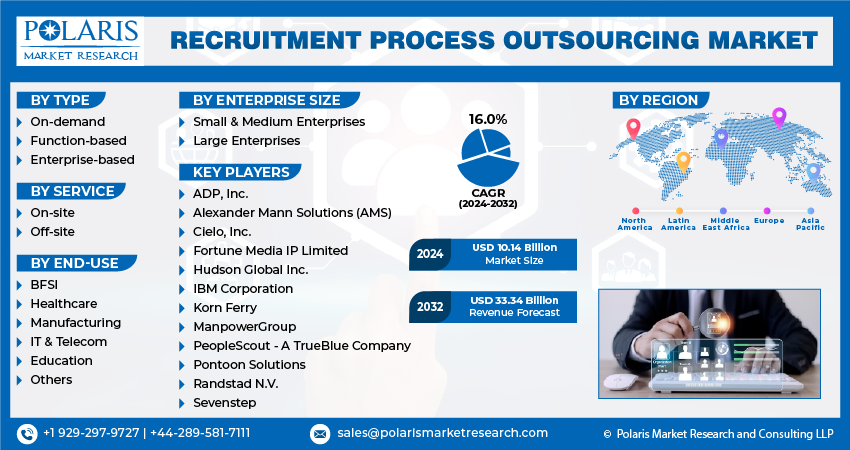 POLARIS
MARKET RESEARCH

RECRUITMENT PROCESS OUTSOURCING MARKET

BY TYPE
On-demand
Function-based
Enterprise-based

BY SERVICE
On-site
Off-site

BY END-USE
BFSI
Healthcare
Manufacturing
IT & Telecom
Education
Others

BY ENTERPRISE SIZE
Small & Medium Enterprises
Large Enterprises

KEY PLAYERS
ADP, Inc.
Alexander Mann Solutions (AMS)
Cielo, Inc.
Fortune Media IP Limited
Hudson Global Inc.
IBM Corporation
Korn Ferry
ManpowerGroup
PeopleScout - A TrueBlue Company
Pontoon Solutions
Randstad N.V.
Sevenstep

16.0%
CAGR
(2024-2032)

2024 USD 10.14 Billion
Market Size

2032 USD 33.34 Billion
Revenue Forecast

BY REGION
North America
Latin America
Middle East Africa
Europe
Asia Pacific

+1 929-297-9727 | +44-289-581-7111
sales@polarismarketresearch.com
© Polaris Market Research and Consulting LLP